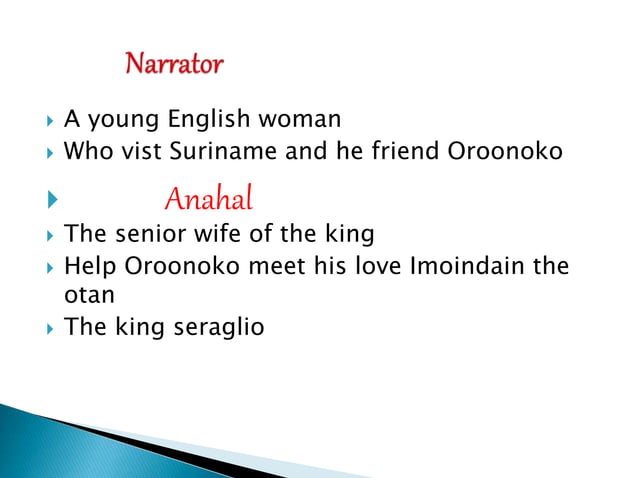 Narrator

A young English woman
Who vist Suriname and he friend Oroonoko

Anahal

The senior wife of the king
Help Oroonoko meet his love Imoindain the otan
The king seraglio